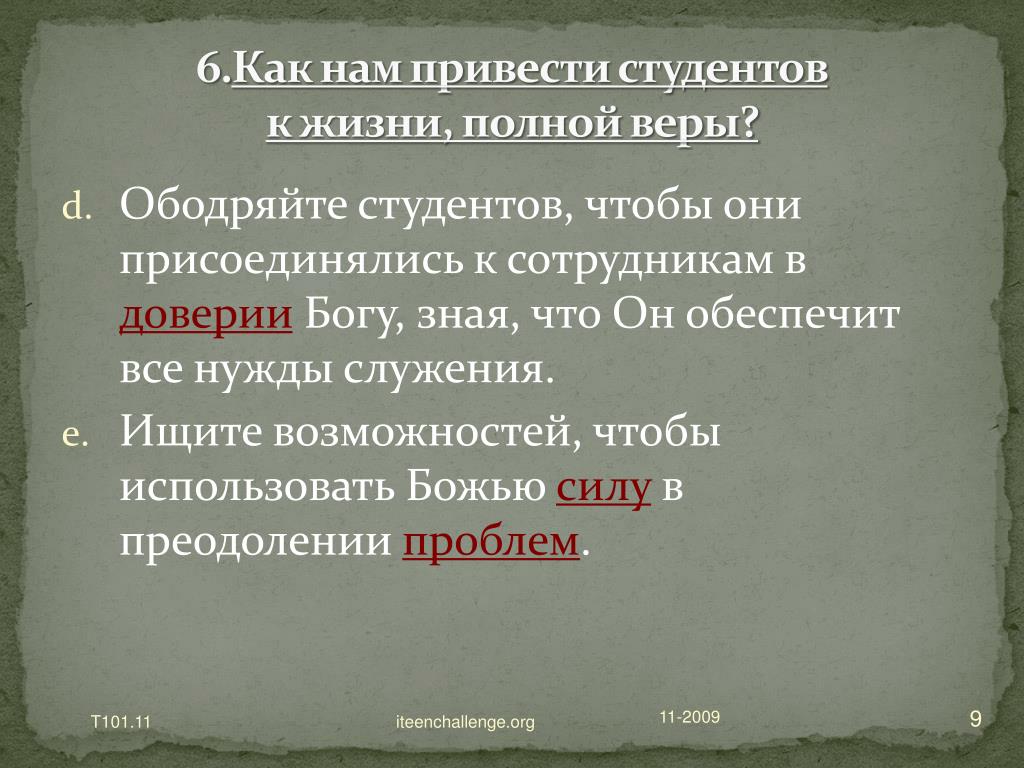 6.Как нам привести студентов к жизни, полной веры?

d. Ободряйте студентов, чтобы они присоединялись к сотрудникам в доверии Богу, зная, что Он обеспечит все нужды служения.

e. Ищите возможностей, чтобы использовать Божью силу в преодолении проблем.

T101.11

iteenchallenge.org

11-2009

9